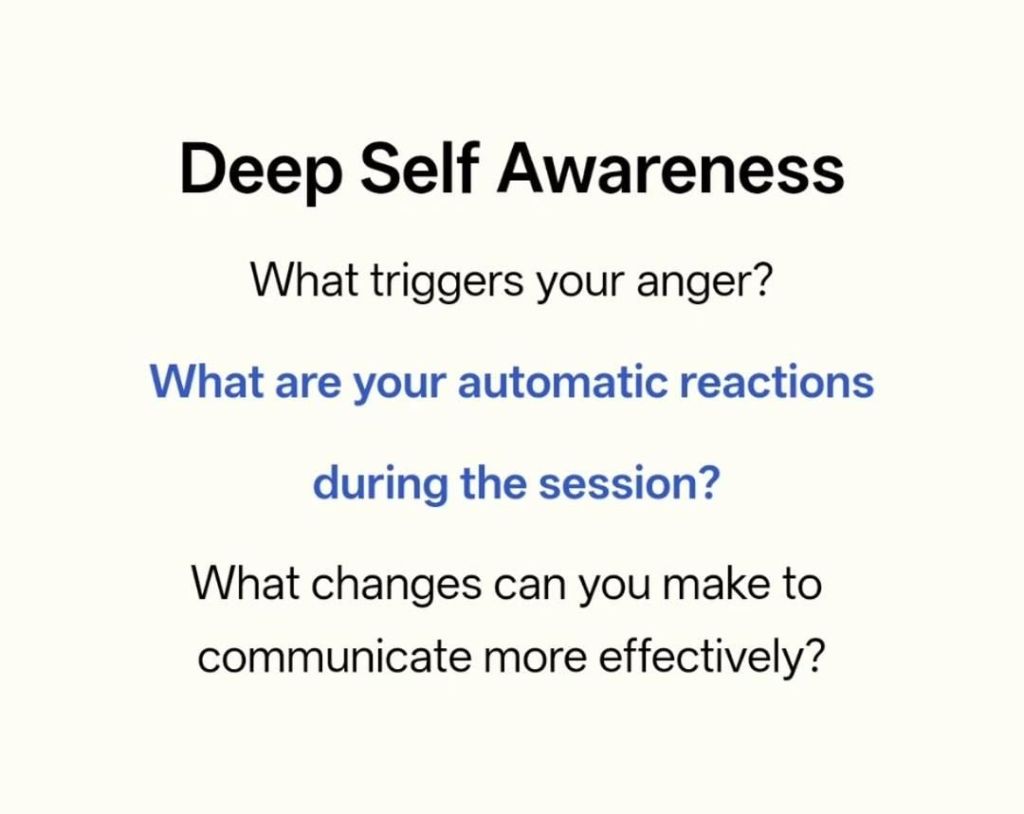 Deep Self Awareness

What triggers your anger?

What are your automatic reactions during the session?

What changes can you make to communicate more effectively?